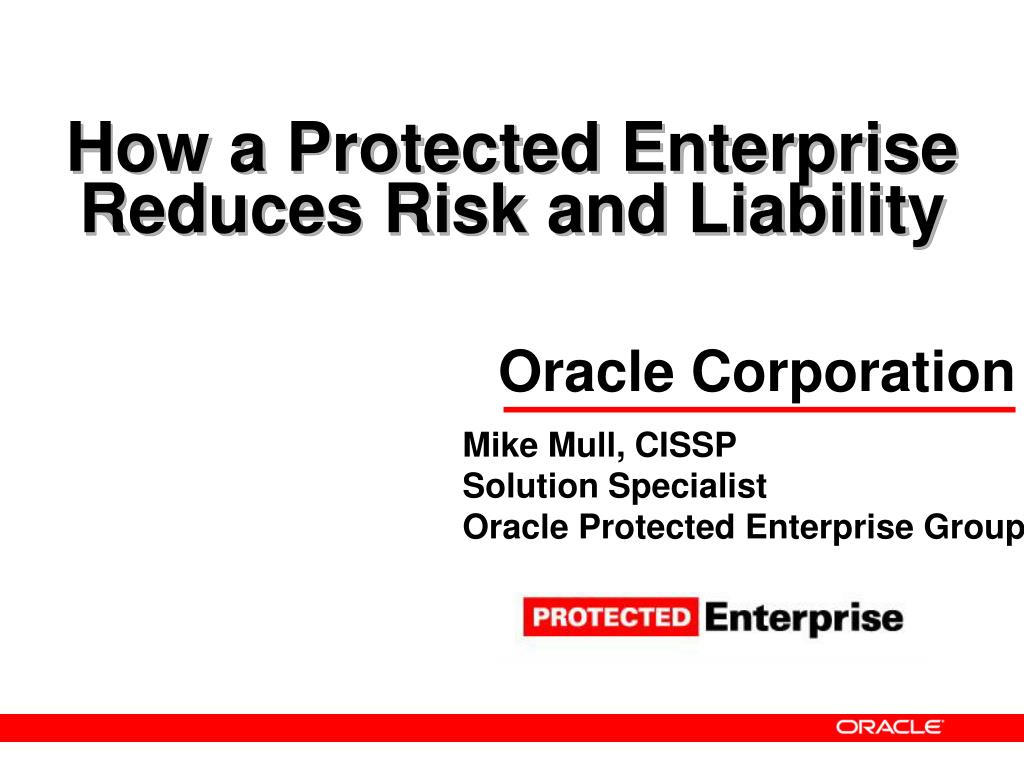 How a Protected Enterprise Reduces Risk and Liability

Oracle Corporation

Mike Mull, CISSP
Solution Specialist
Oracle Protected Enterprise Group

PROTECTED Enterprise

ORACLE